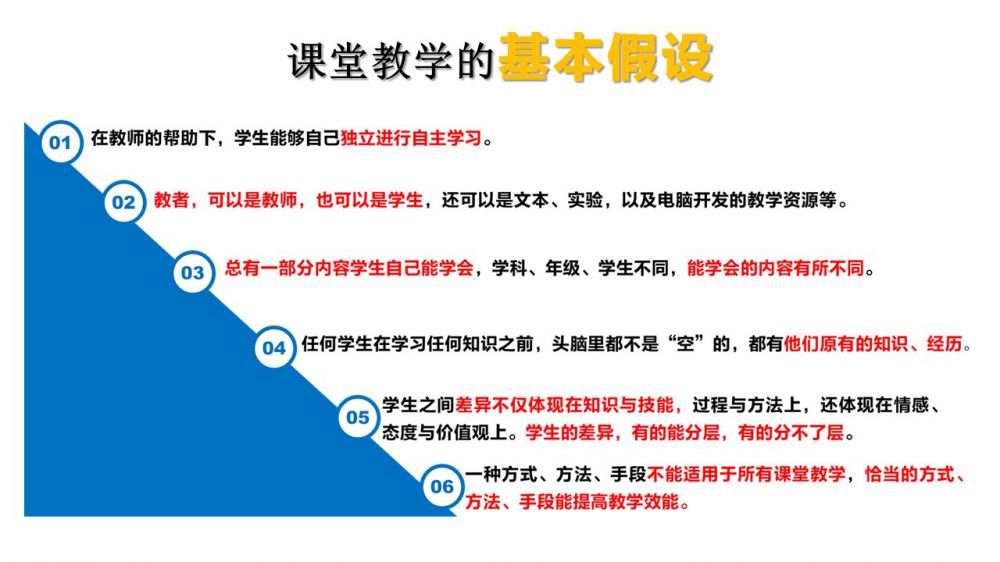 课堂教学的基本假设

01 在教师的帮助下，学生能够自己独立进行自主学习。

02 教者，可以是教师，也可以是学生，还可以是文本、实验，以及电脑开发的教学资源等。

03 总有一部分内容学生自己能学会，学科、年级、学生不同，能学会的内容有所不同。

04 任何学生在学习任何知识之前，头脑里都不是“空”的，都有他们原有的知识、经历。

05 学生之间差异不仅体现在知识与技能，过程与方法上，还体现在情感、态度与价值观上。学生的差异，有的能分层，有的分不了层。

06 一种方式、方法、手段不能适用于所有课堂教学，恰当的方式、方法、手段能提高教学效能。